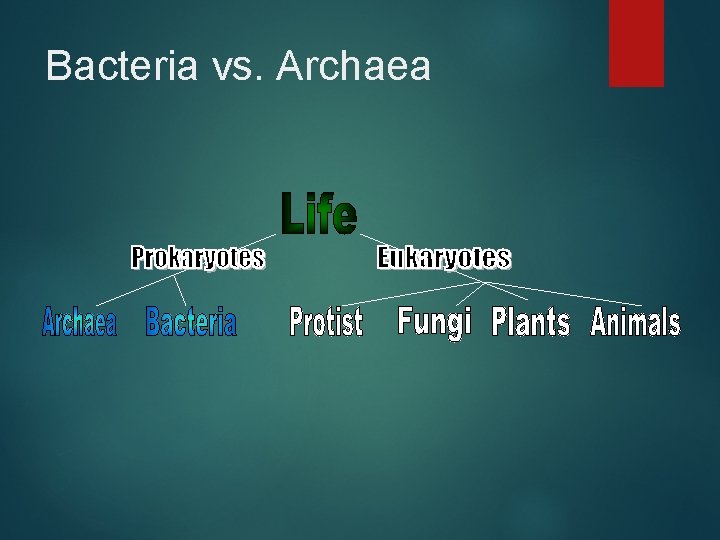 Bacteria vs. Archaea

Life

Prokaryotes

Eukaryotes

Archaea

Bacteria

Protist

Fungi

Plants

Animals